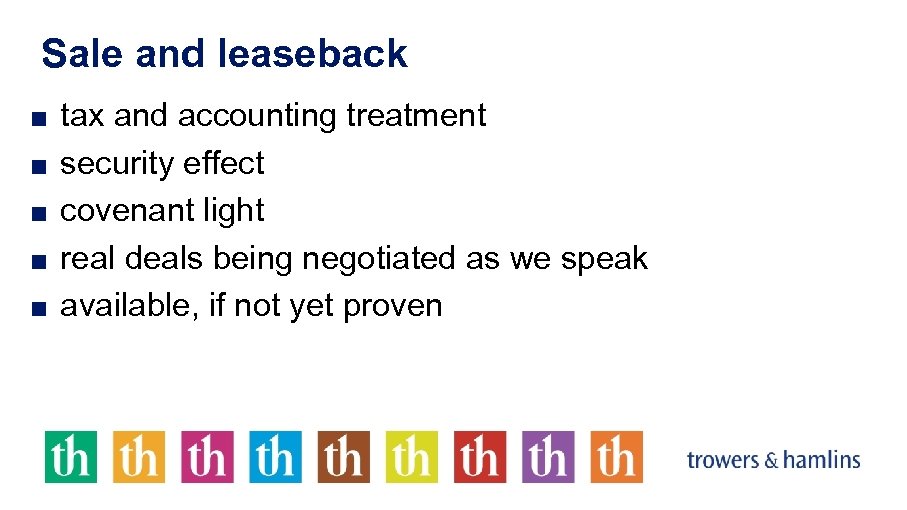 Sale and leaseback

■ tax and accounting treatment
■ security effect
■ covenant light
■ real deals being negotiated as we speak
■ available, if not yet proven

th th th th th th th th th

trowers & hamlins